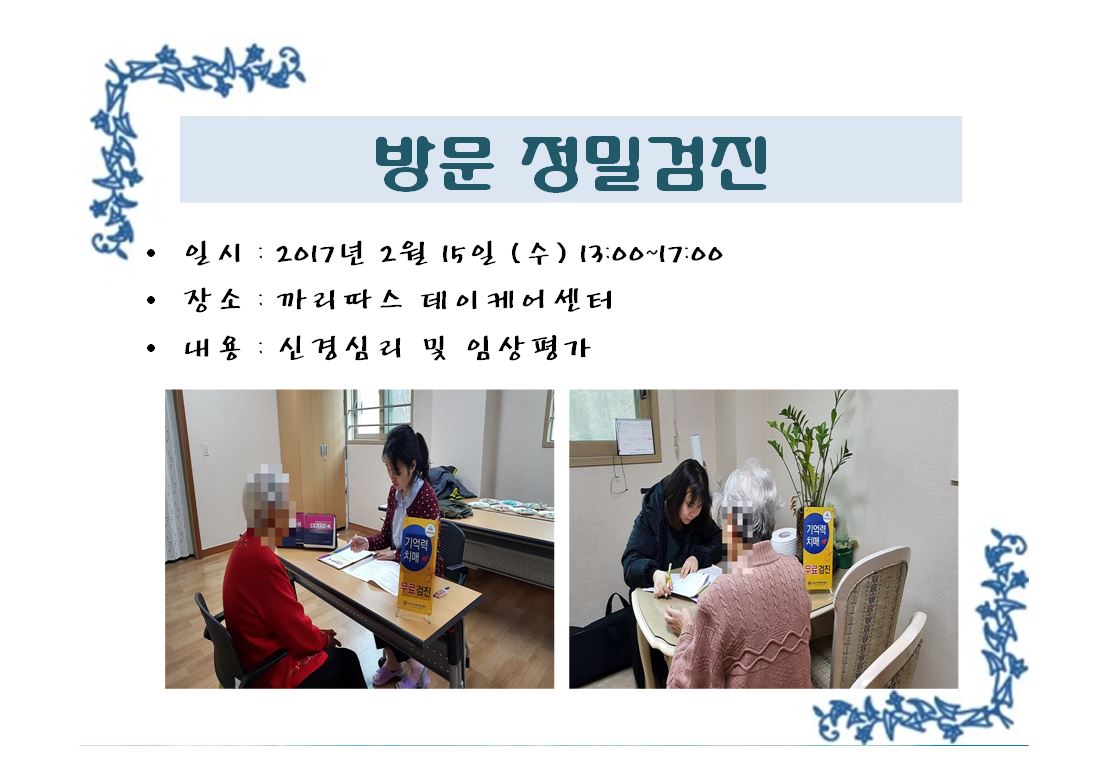 방문 정밀검진

• 일시 : 2017년 2월 15일 (수) 13:00~17:00
• 장소 : 까리따스 데이케어센터
• 내용 : 신경심리 및 임상평가

CERAD-K

기억력 치매 무료검진

기억력 치매 무료검진